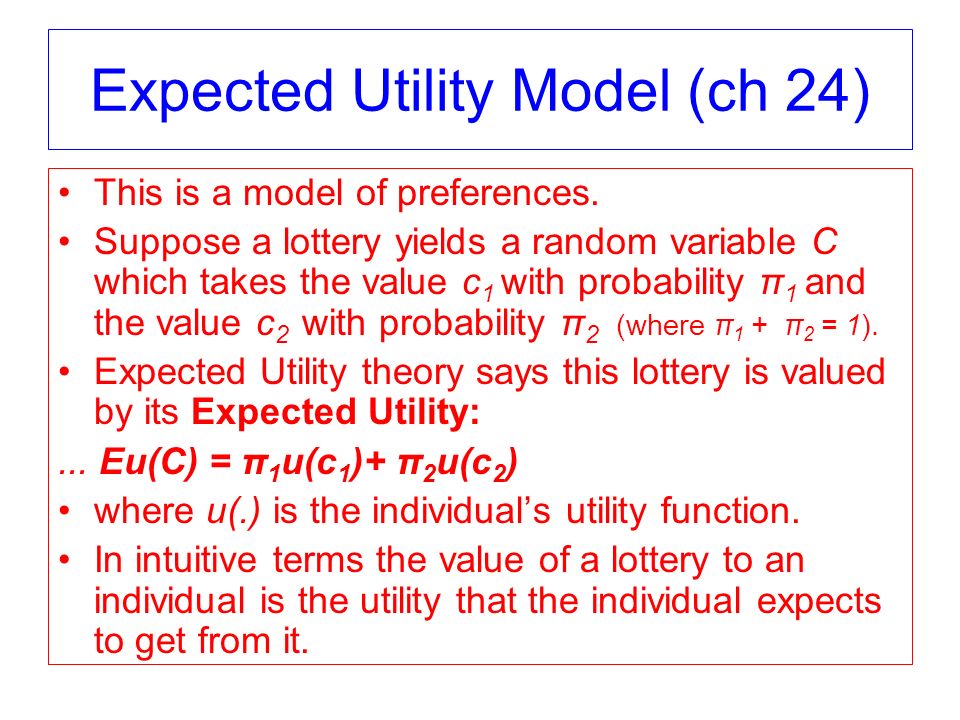 Expected Utility Model (ch 24)

• This is a model of preferences.

• Suppose a lottery yields a random variable $C$ which takes the value $c_1$ with probability $\pi_1$ and the value $c_2$ with probability $\pi_2$ (where $\pi_1 + \pi_2 = 1$).

• Expected Utility theory says this lottery is valued by its **Expected Utility:**

... $Eu(C) = \pi_1 u(c_1) + \pi_2 u(c_2)$

• where $u(.)$ is the individual's utility function.

• In intuitive terms the value of a lottery to an individual is the utility that the individual expects to get from it.